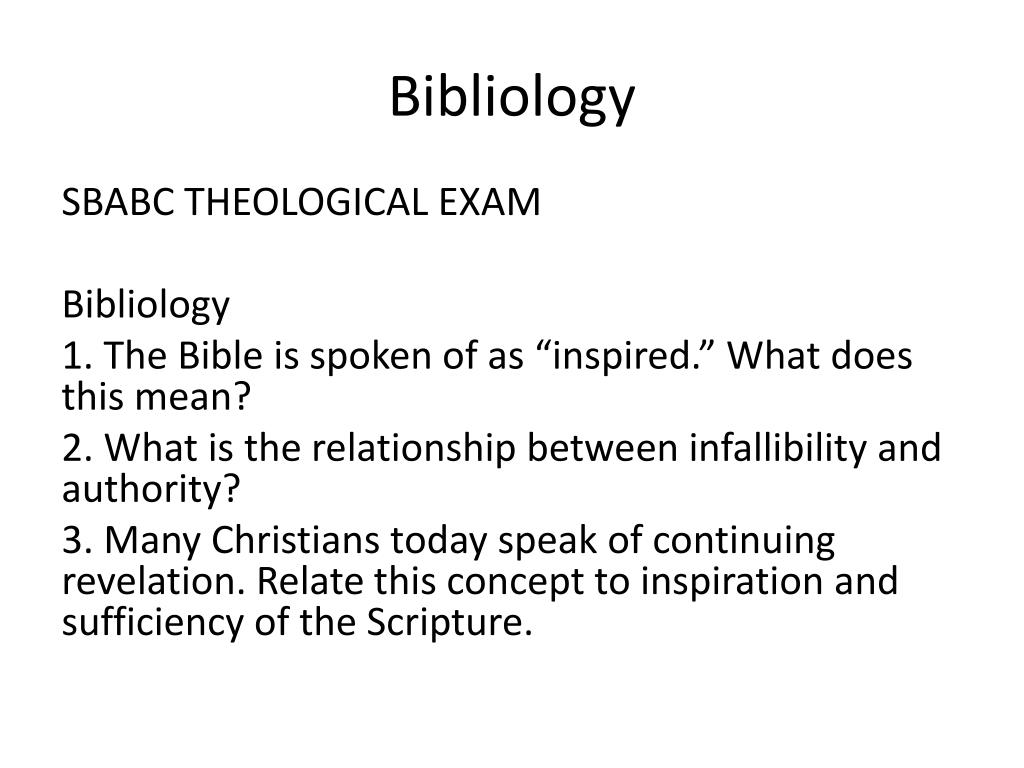 Bibliology

SBABC THEOLOGICAL EXAM

Bibliology

1. The Bible is spoken of as “inspired.” What does this mean?

2. What is the relationship between infallibility and authority?

3. Many Christians today speak of continuing revelation. Relate this concept to inspiration and sufficiency of the Scripture.